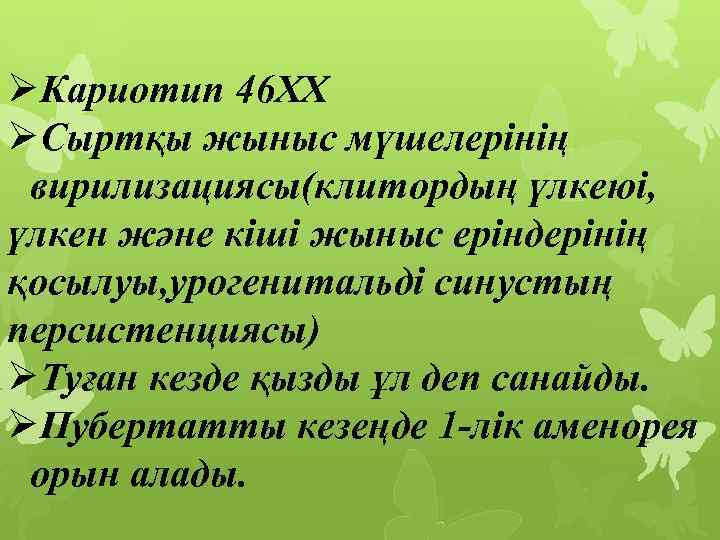 ➢Кариотип 46XX
➢Сыртқы жыныс мүшелерінің вирилизациясы(клитордың үлкеюі, үлкен және кіші жыныс еріндерінің қосылуы,урогенитальді синустың персистенциясы)
➢Туған кезде қызды ұл деп санайды.
➢Пубертатты кезеңде 1-лік аменорея орын алады.